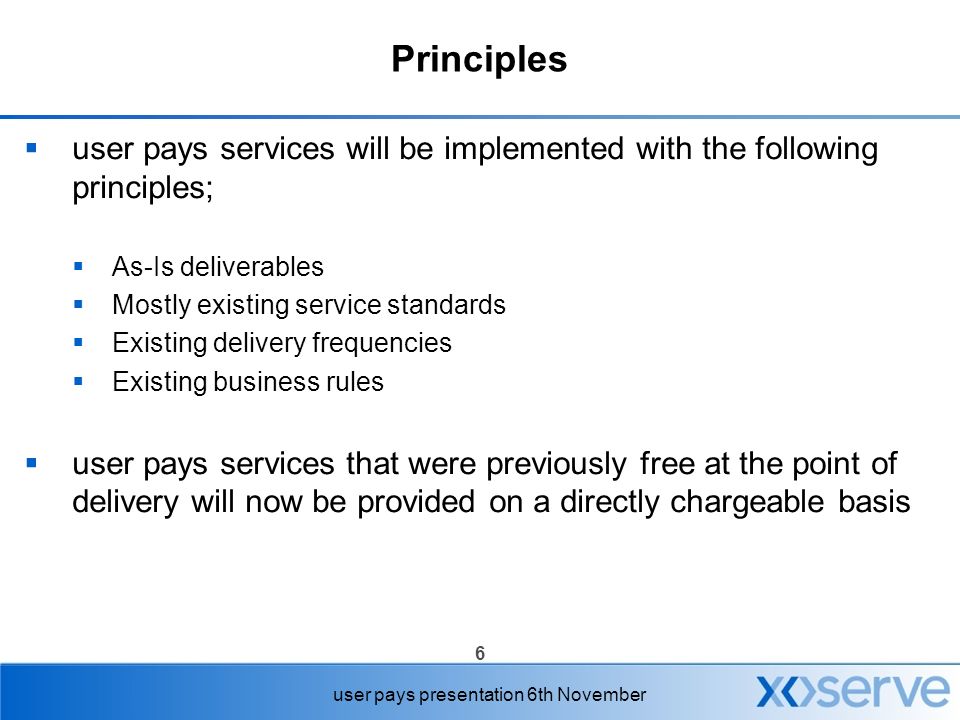 Principles

▪ user pays services will be implemented with the following principles;

▪ As-Is deliverables
▪ Mostly existing service standards
▪ Existing delivery frequencies
▪ Existing business rules

▪ user pays services that were previously free at the point of delivery will now be provided on a directly chargeable basis

6

user pays presentation 6th November

xoserve